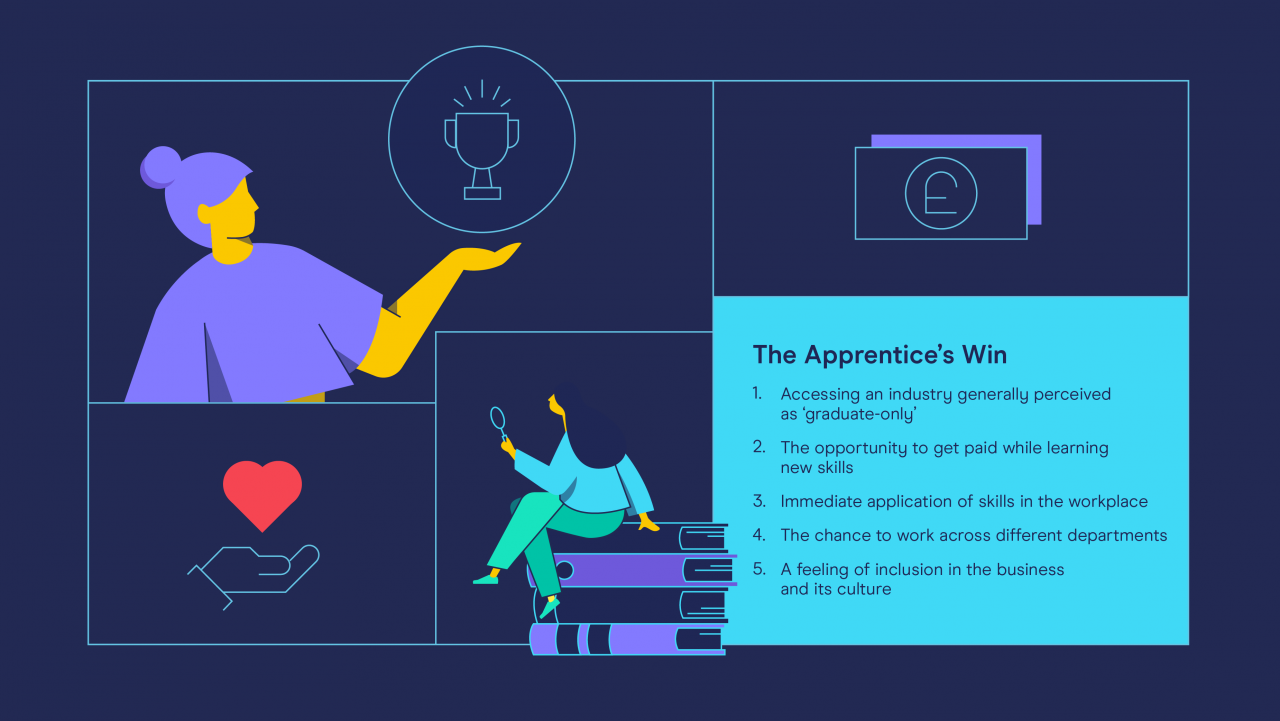 £

The Apprentice's Win

1. Accessing an industry generally perceived as 'graduate-only'
2. The opportunity to get paid while learning new skills
3. Immediate application of skills in the workplace
4. The chance to work across different departments
5. A feeling of inclusion in the business and its culture